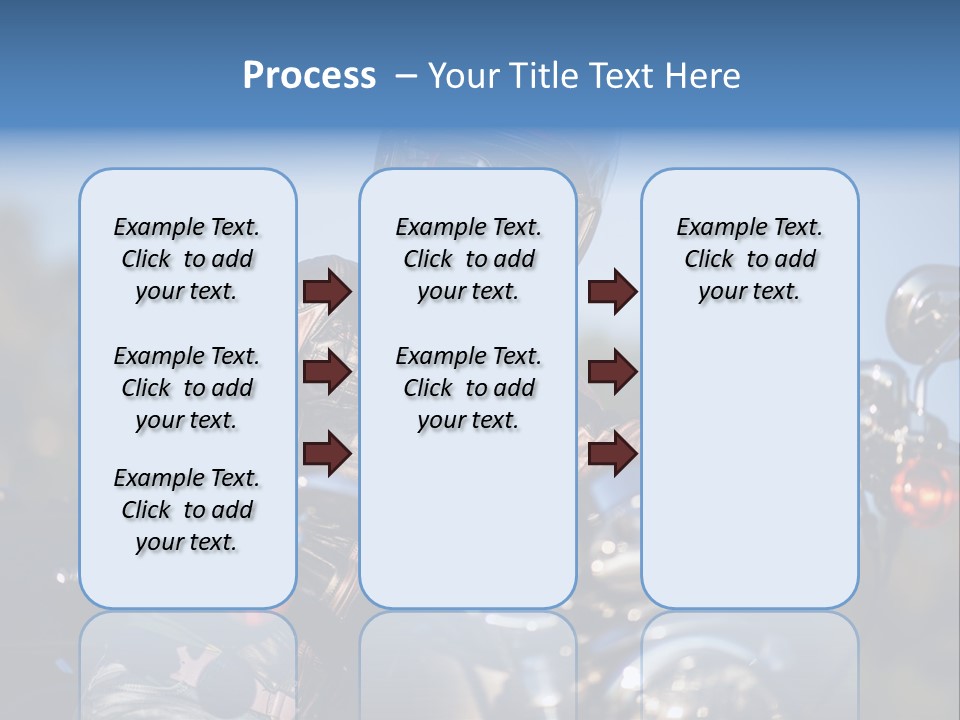 Process – Your Title Text Here

Example Text. Click to add your text.

Example Text. Click to add your text.

Example Text. Click to add your text.

Example Text. Click to add your text.

Example Text. Click to add your text.

Example Text. Click to add your text.